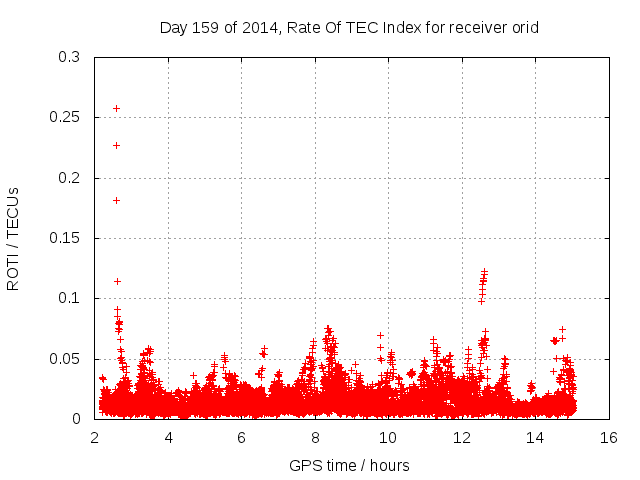 Day 159 of 2014, Rate Of TEC Index for receiver orid

ROTI / TECUs

0.3
0.25
0.2
0.15
0.1
0.05
0

2
4
6
8
10
12
14
16

GPS time / hours